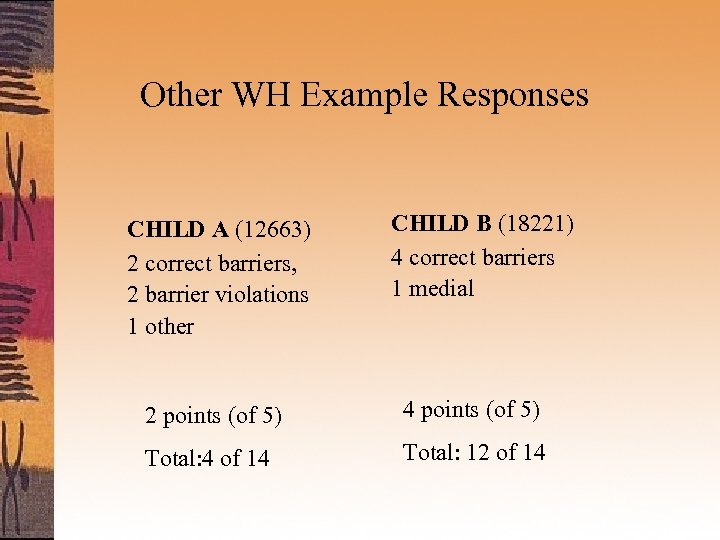 Other WH Example Responses

CHILD A (12663)
2 correct barriers,
2 barrier violations
1 other

2 points (of 5)

Total:4 of 14

CHILD B (18221)
4 correct barriers
1 medial

4 points (of 5)

Total: 12 of 14